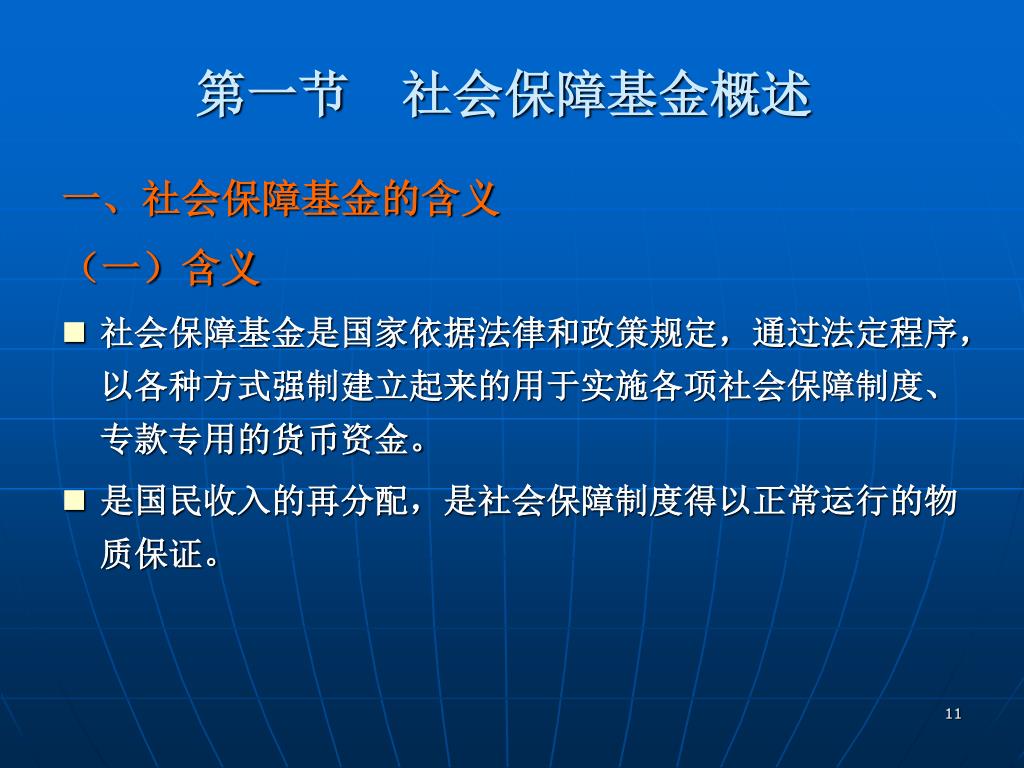 第一节　社会保障基金概述

一、社会保障基金的含义

（一）含义

■ 社会保障基金是国家依据法律和政策规定，通过法定程序，以各种方式强制建立起来的用于实施各项社会保障制度、专款专用的货币资金。

■ 是国民收入的再分配，是社会保障制度得以正常运行的物质保证。

11